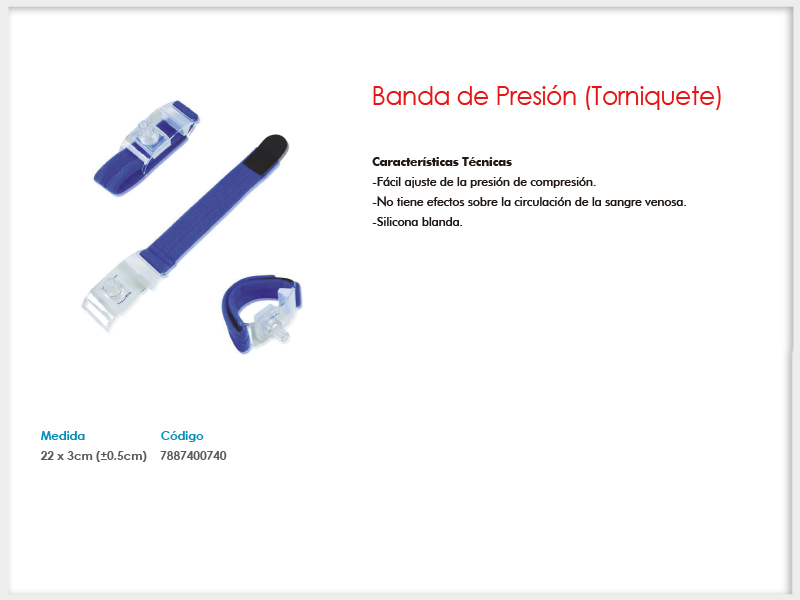 Banda de Presión (Torniquete)

Características Técnicas
-Fácil ajuste de la presión de compresión.
-No tiene efectos sobre la circulación de la sangre venosa.
-Silicona blanda.

| Medida | Código |
|---|---|
| 22 x 3cm (±0.5cm) | 7887400740 |